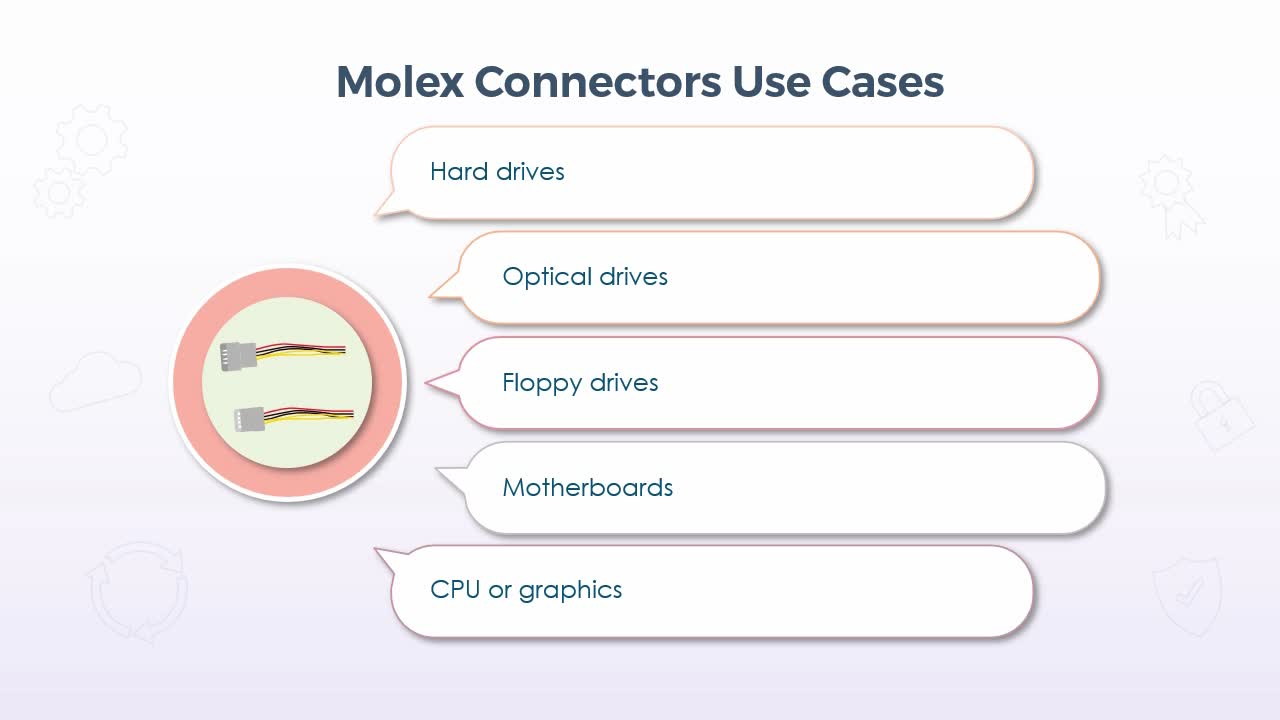 Molex Connectors Use Cases

Hard drives

Optical drives

Floppy drives

Motherboards

CPU or graphics